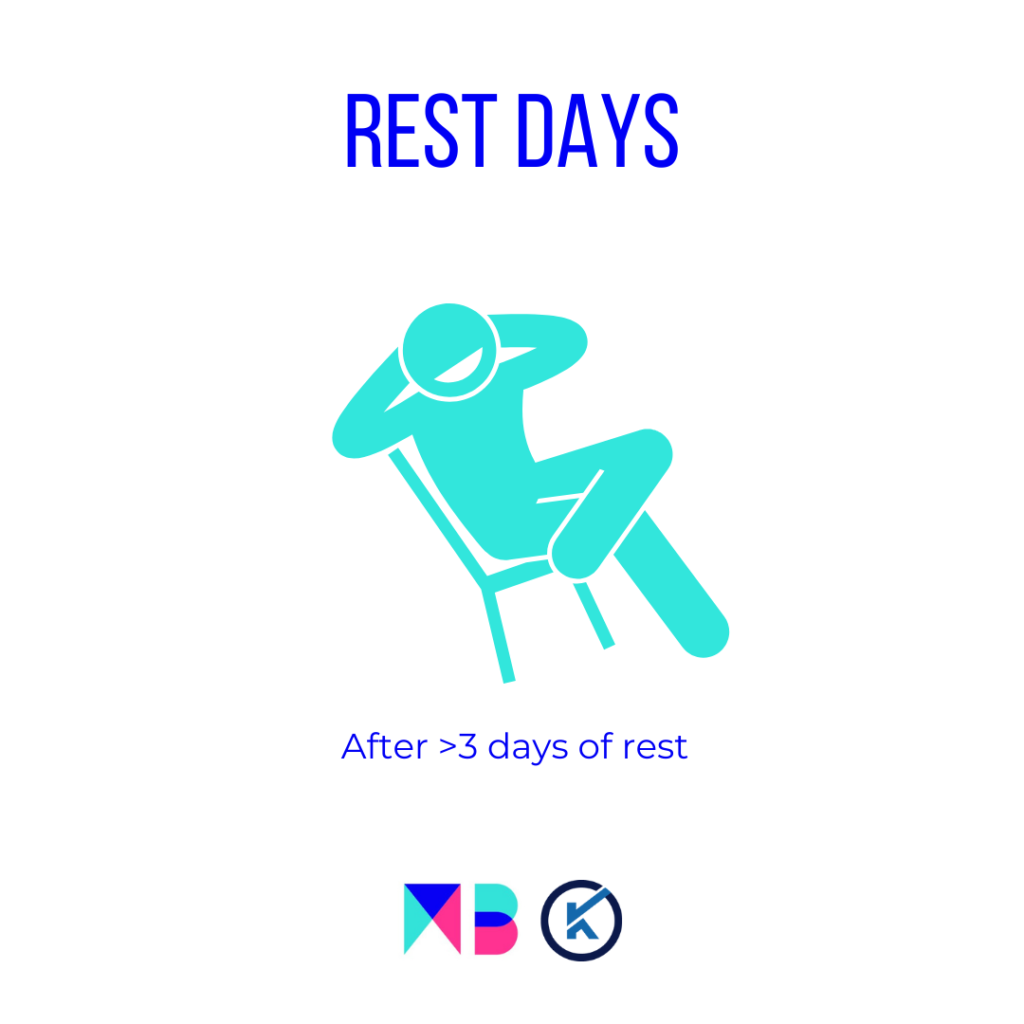 REST DAYS

After >3 days of rest

MB K